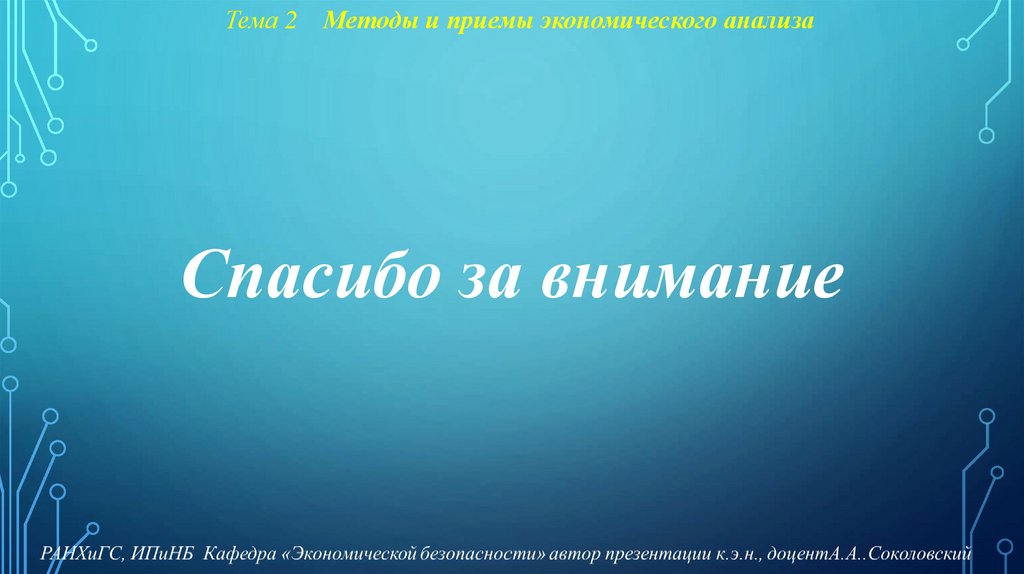 Тема 2 Методы и приемы экономического анализа

Спасибо за внимание

РАНХиГС, ИПиНБ Кафедра «Экономической безопасности» автор презентации к.э.н., доцентА.А..Соколовский